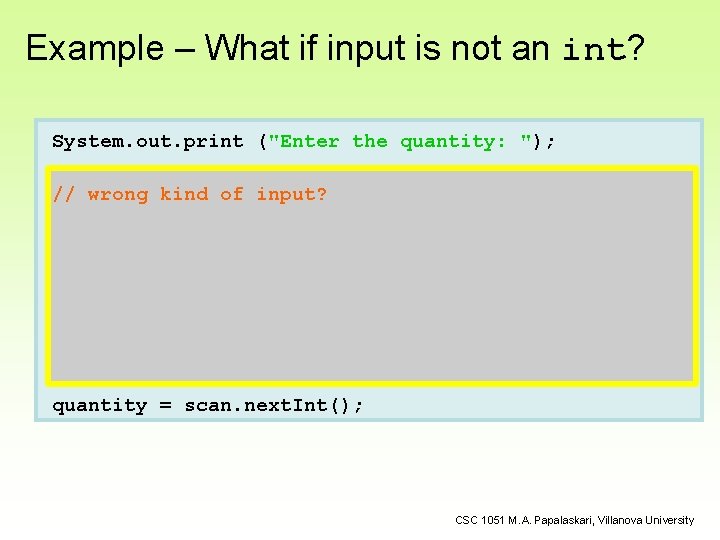 Example – What if input is not an int?

System.out.print ("Enter the quantity: ");

// wrong kind of input?

quantity = scan.nextInt();

CSC 1051 M.A. Papalaskari, Villanova University